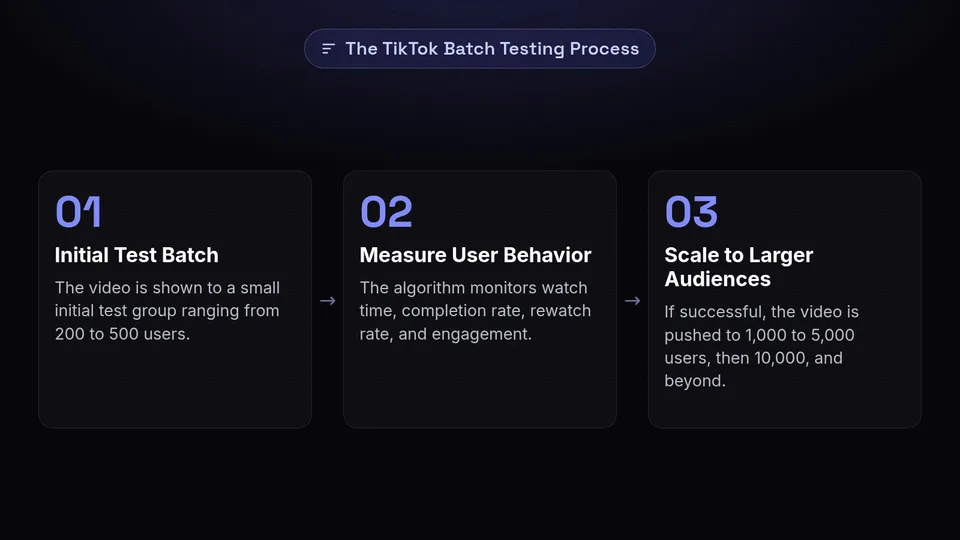 The TikTok Batch Testing Process

01

Initial Test Batch

The video is shown to a small initial test group ranging from 200 to 500 users.

→

02

Measure User Behavior

The algorithm monitors watch time, completion rate, rewatch rate, and engagement.

→

03

Scale to Larger Audiences

If successful, the video is pushed to 1,000 to 5,000 users, then 10,000, and beyond.